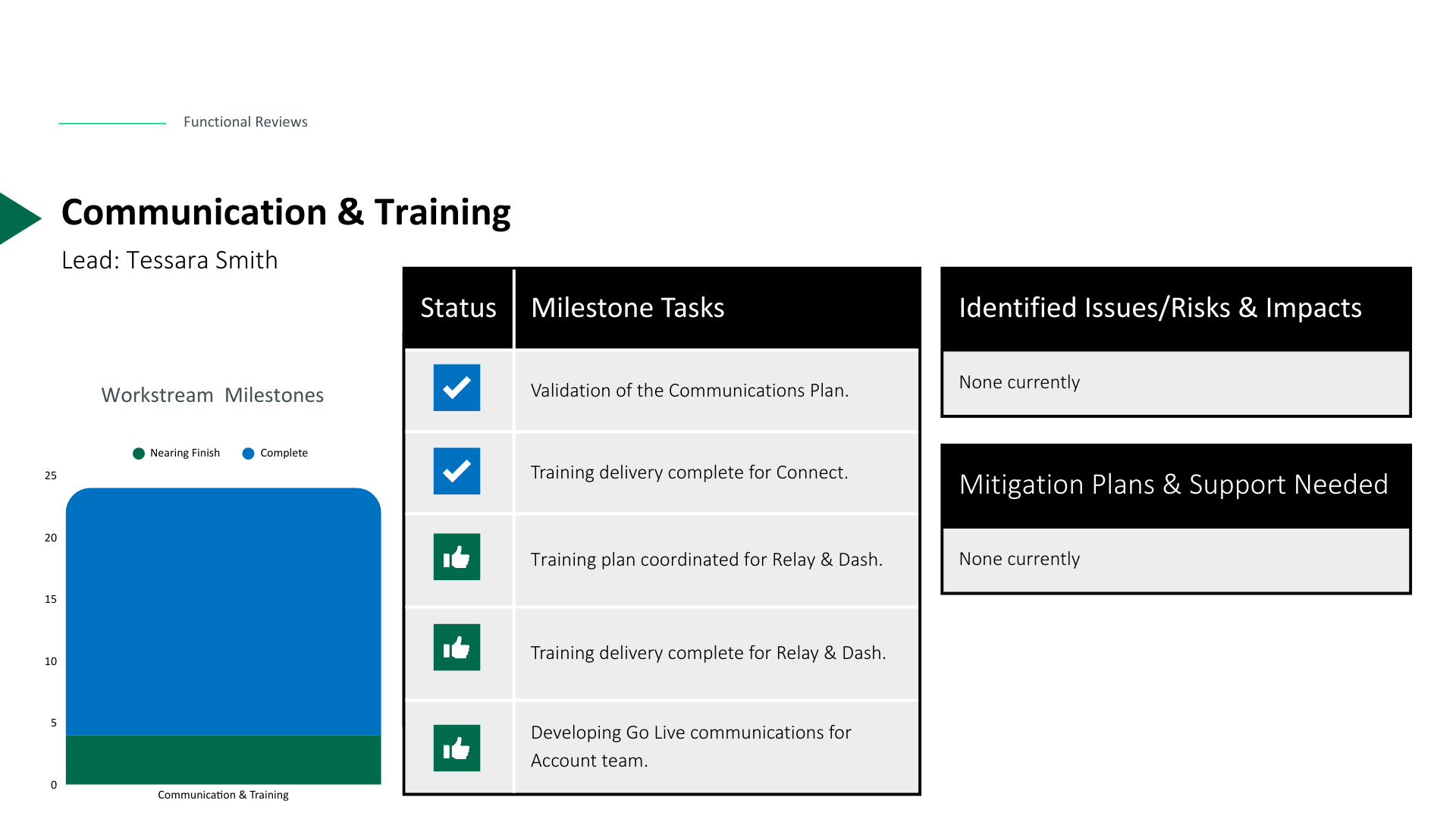 Functional Reviews

Communication & Training

Lead: Tessara Smith

Workstream Milestones

Nearing Finish Complete

25
20
15
10
5
0

Communication & Training

| Status | Milestone Tasks |
|---|---|
| | Validation of the Communications Plan. |
| | Training delivery complete for Connect. |
| | Training plan coordinated for Relay & Dash. |
| | Training delivery complete for Relay & Dash. |
| | Developing Go Live communications for Account team. |

Identified Issues/Risks & Impacts

None currently

Mitigation Plans & Support Needed

None currently